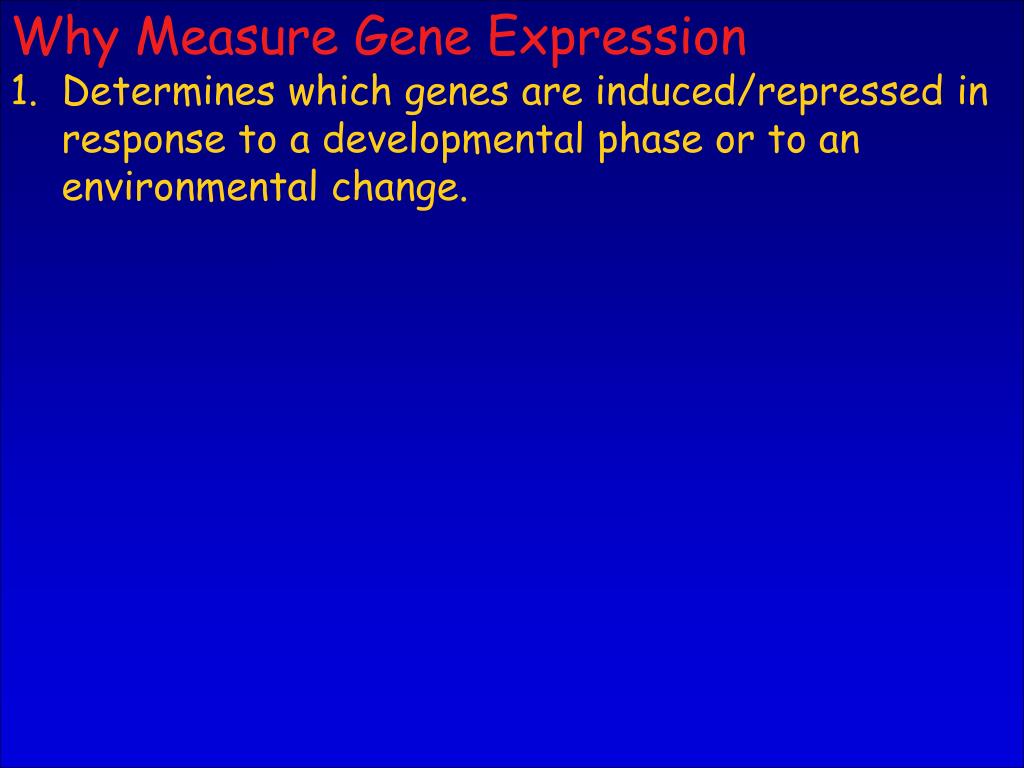 Why Measure Gene Expression

1. Determines which genes are induced/repressed in response to a developmental phase or to an environmental change.